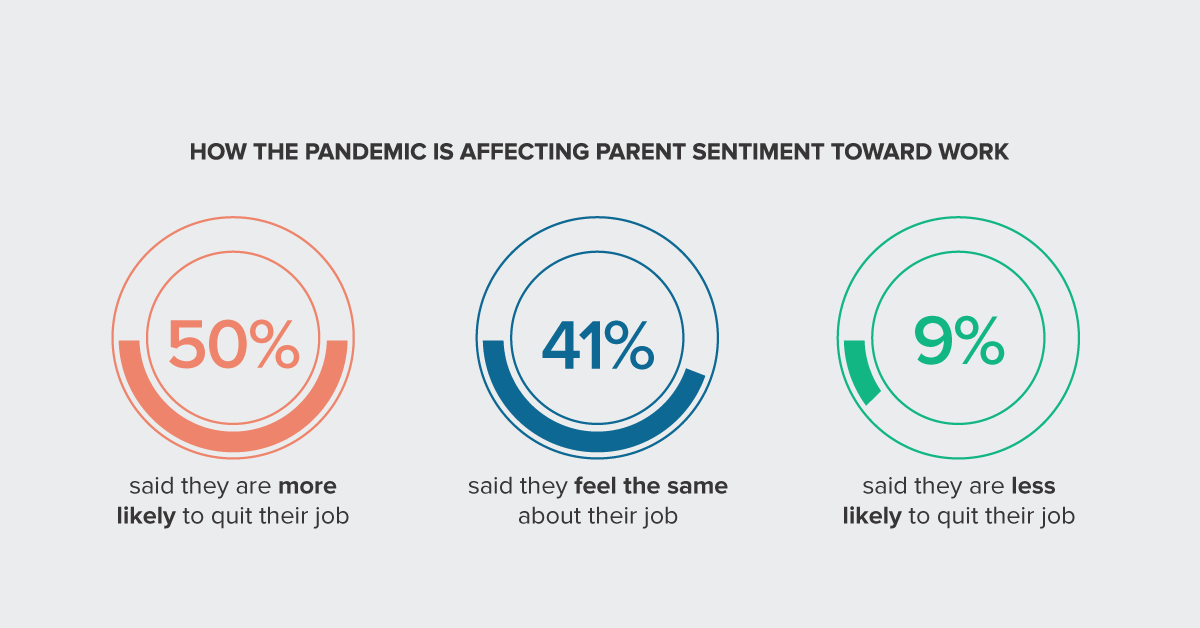 HOW THE PANDEMIC IS AFFECTING PARENT SENTIMENT TOWARD WORK

50%

said they are more likely to quit their job

41%

said they feel the same about their job

9%

said they are less likely to quit their job